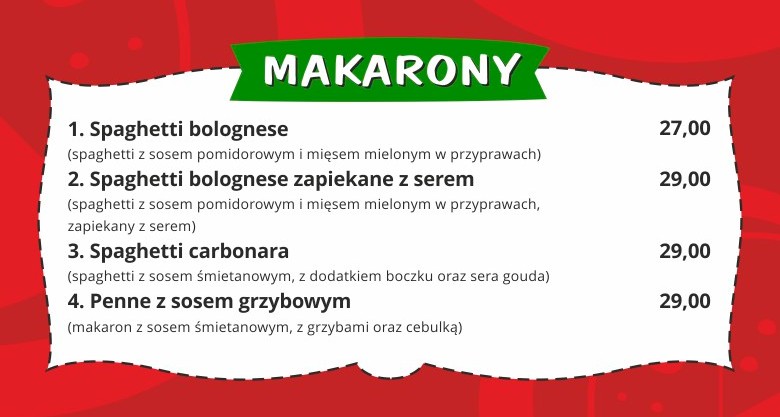 MAKARONY

1. Spaghetti bolognese 27,00
(spaghetti z sosem pomidorowym i mięsem mielonym w przyprawach)

2. Spaghetti bolognese zapiekane z serem 29,00
(spaghetti z sosem pomidorowym i mięsem mielonym w przyprawach, zapiekany z serem)

3. Spaghetti carbonara 29,00
(spaghetti z sosem śmietanowym, z dodatkiem boczku oraz sera gouda)

4. Penne z sosem grzybowym 29,00
(makaron z sosem śmietanowym, z grzybami oraz cebulką)